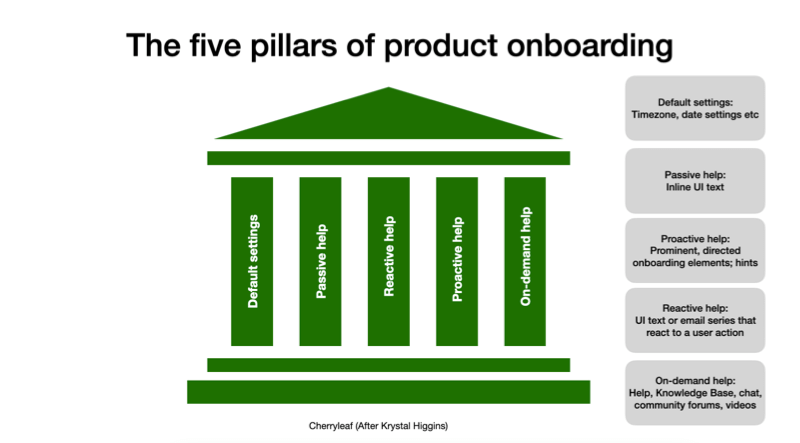 The five pillars of product onboarding

Default settings

Passive help

Reactive help

Proactive help

On-demand help

Cherryleaf (After Krystal Higgins)

Default settings: Timezone, date settings etc

Passive help: Inline UI text

Proactive help: Prominent, directed onboarding elements; hints

Reactive help: UI text or email series that react to a user action

On-demand help: Help, Knowledge Base, chat, community forums, videos